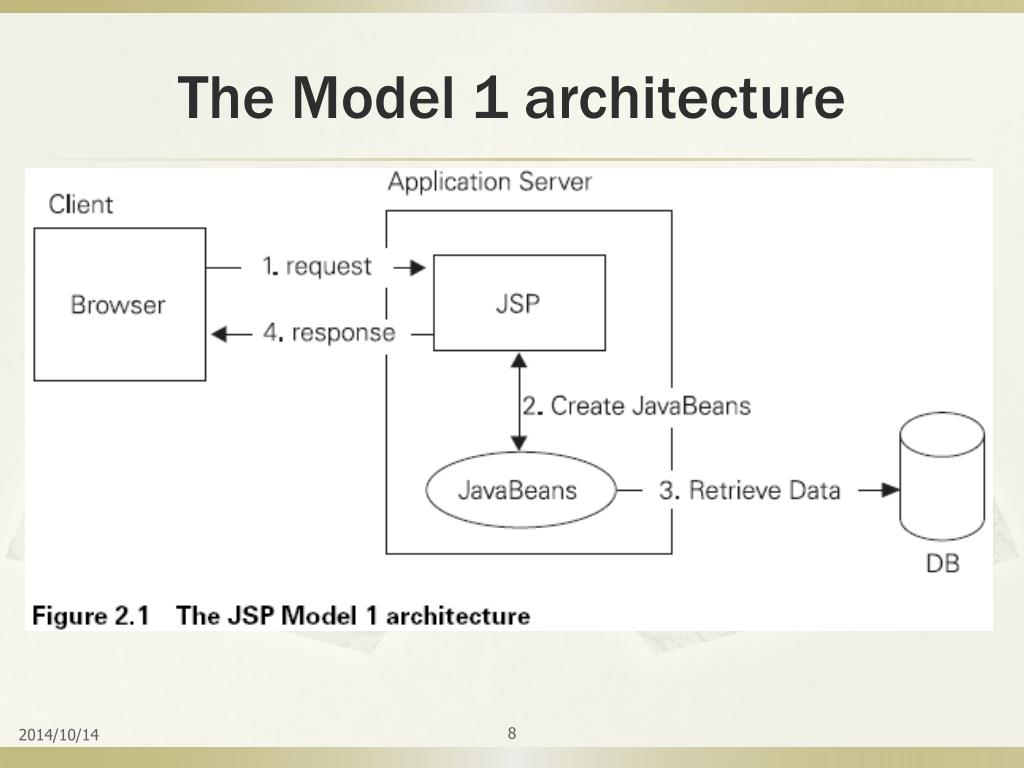 The Model 1 architecture

Client

Browser

1. request

4. response

Application Server

JSP

2. Create JavaBeans

JavaBeans

3. Retrieve Data

DB

Figure 2.1 The JSP Model 1 architecture

2014/10/14

8